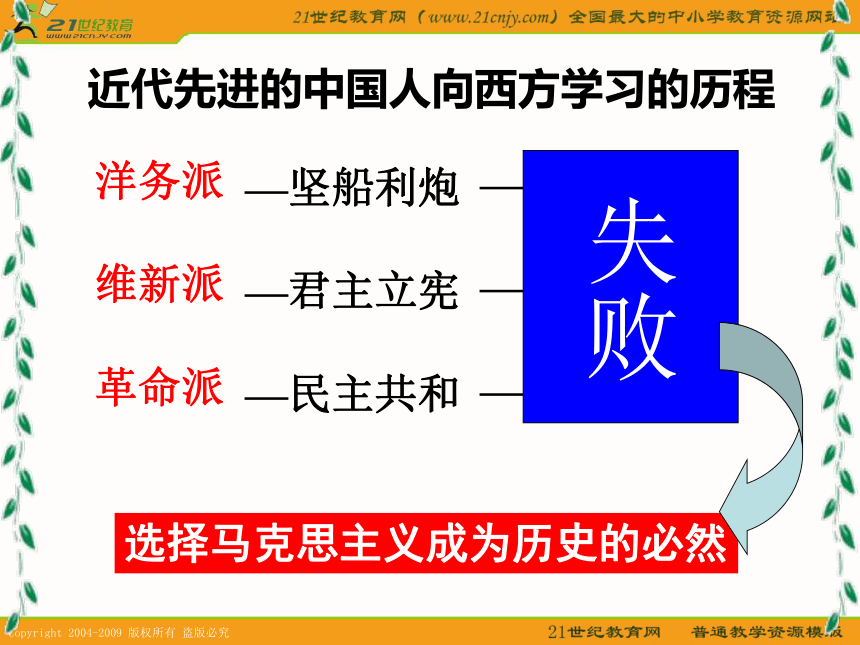 21世纪教育
www.21cnjy.com

21世纪教育网（www.21cnjy.com）全国最大的中小学教育资源网站

近代先进的中国人向西方学习的历程

洋务派 —坚船利炮 —

维新派 —君主立宪 —

革命派 —民主共和 —

失败

选择马克思主义成为历史的必然

Copyright 2004-2009 版权所有 盗版必究

21世纪教育网 普通教学资源模板